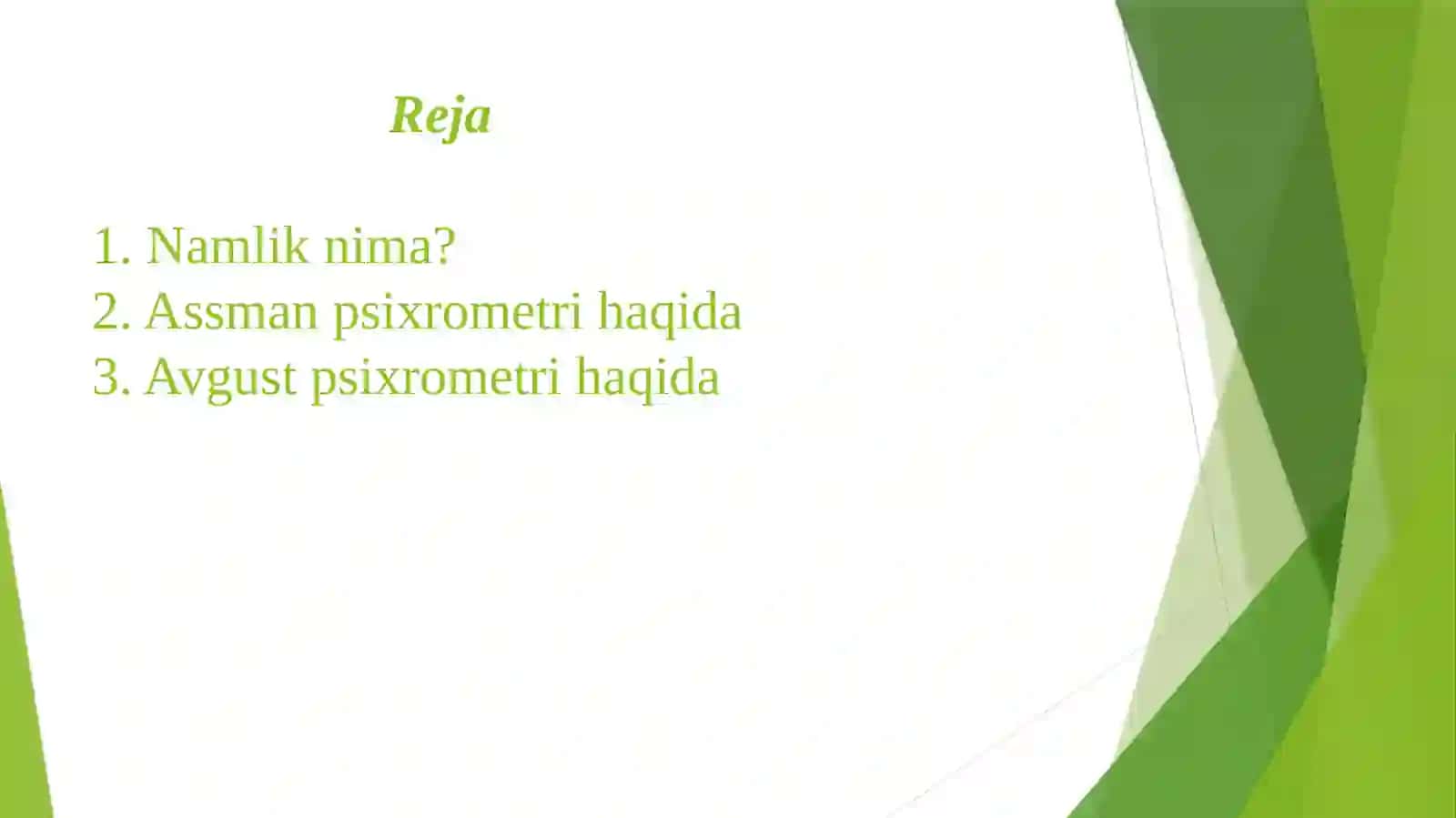 Reja

1. Namlik nima?
2. Assman psixrometri haqida
3. Avgust psixrometri haqida